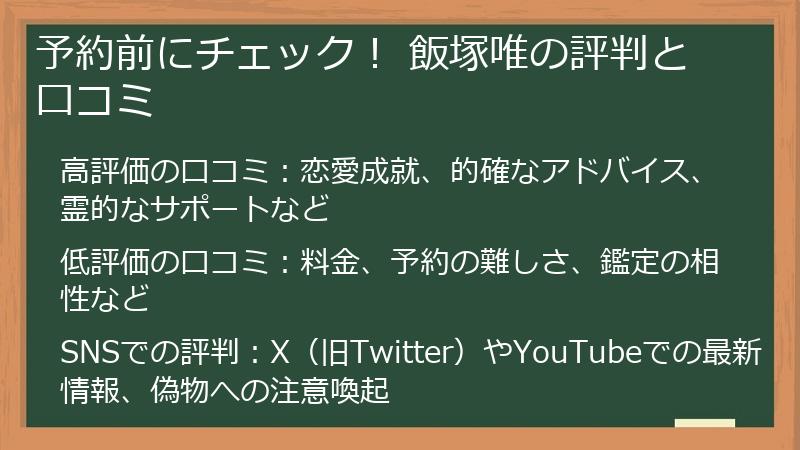 予約前にチェック！ 飯塚唯の評判と口コミ

高評価の口コミ：恋愛成就、的確なアドバイス、霊的なサポートなど

低評価の口コミ：料金、予約の難しさ、鑑定の相性など

SNSでの評判：X（旧Twitter）やYouTubeでの最新情報、偽物への注意喚起